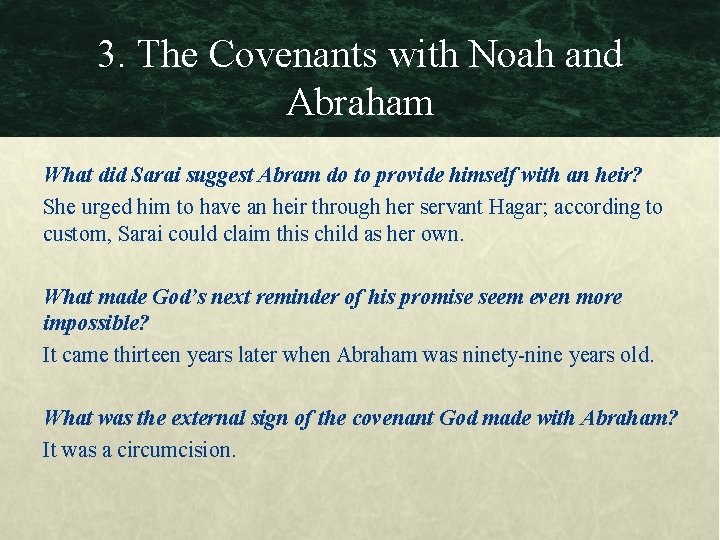 3. The Covenants with Noah and Abraham

What did Sarai suggest Abram do to provide himself with an heir?

She urged him to have an heir through her servant Hagar; according to custom, Sarai could claim this child as her own.

What made God's next reminder of his promise seem even more impossible?

It came thirteen years later when Abraham was ninety-nine years old.

What was the external sign of the covenant God made with Abraham?

It was a circumcision.